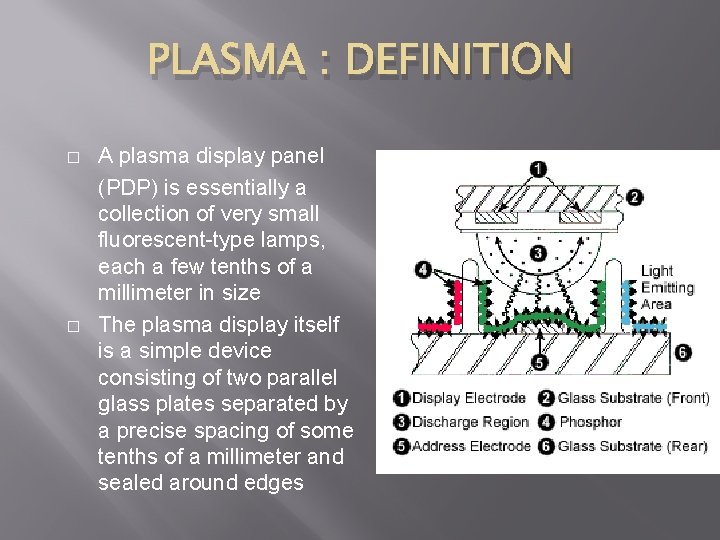 PLASMA : DEFINITION

□ A plasma display panel (PDP) is essentially a collection of very small fluorescent-type lamps, each a few tenths of a millimeter in size

□ The plasma display itself is a simple device consisting of two parallel glass plates separated by a precise spacing of some tenths of a millimeter and sealed around edges

1
2
3
4
Light Emitting Area
5
6

1 Display Electrode
2 Glass Substrate (Front)
3 Discharge Region
4 Phosphor
5 Address Electrode
6 Glass Substrate (Rear)